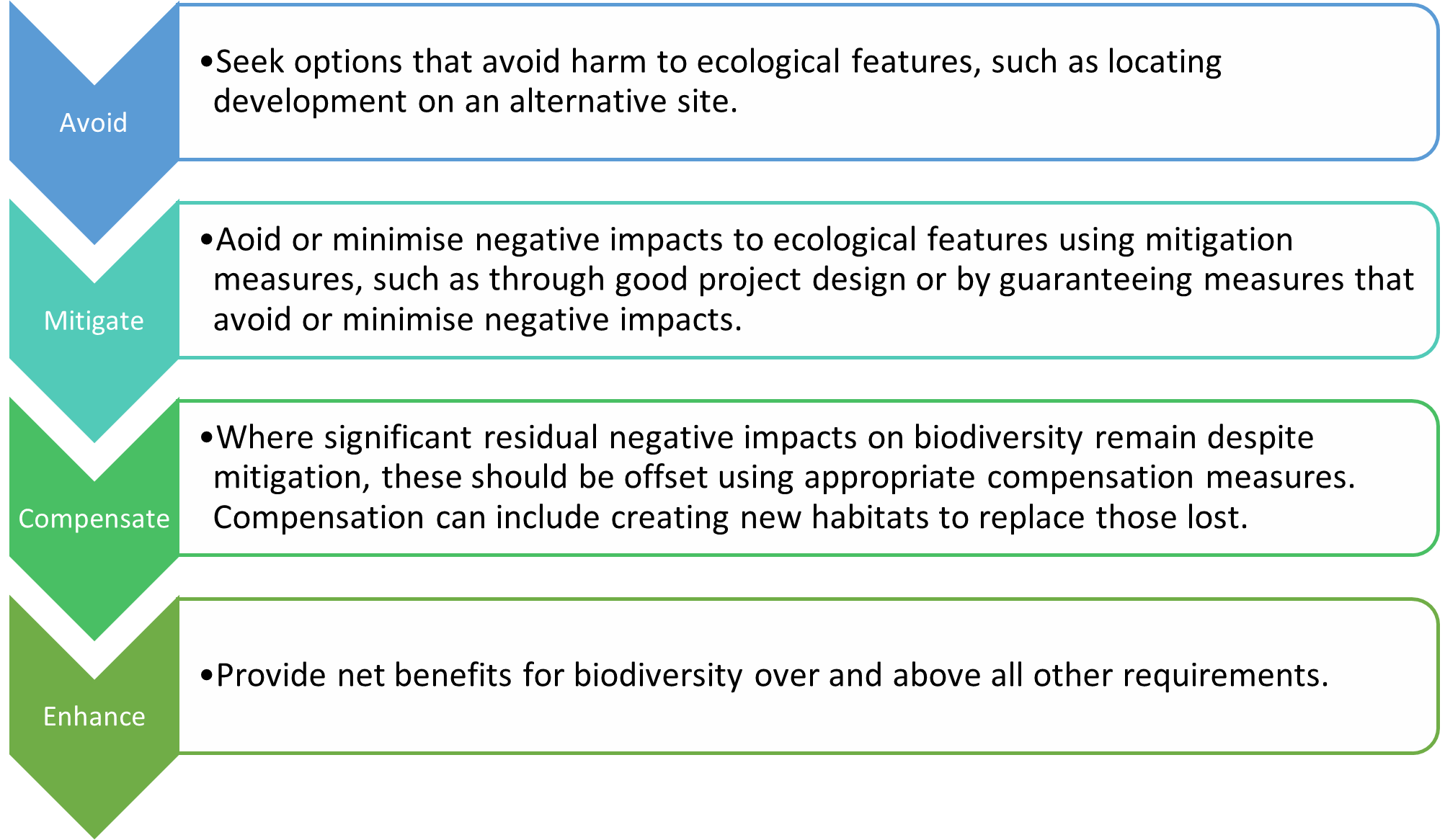 Avoid

•Seek options that avoid harm to ecological features, such as locating development on an alternative site.

Mitigate

•Aoid or minimise negative impacts to ecological features using mitigation measures, such as through good project design or by guaranteeing measures that avoid or minimise negative impacts.

Compensate

•Where significant residual negative impacts on biodiversity remain despite mitigation, these should be offset using appropriate compensation measures. Compensation can include creating new habitats to replace those lost.

Enhance

•Provide net benefits for biodiversity over and above all other requirements.